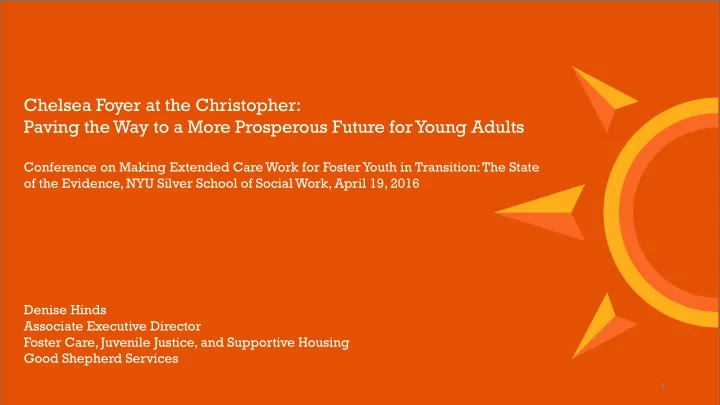 Chelsea Foyer at the Christopher:
Paving the Way to a More Prosperous Future for Young Adults

Conference on Making Extended Care Work for Foster Youth in Transition: The State of the Evidence, NYU Silver School of Social Work, April 19, 2016

Denise Hinds
Associate Executive Director
Foster Care, Juvenile Justice, and Supportive Housing
Good Shepherd Services

1